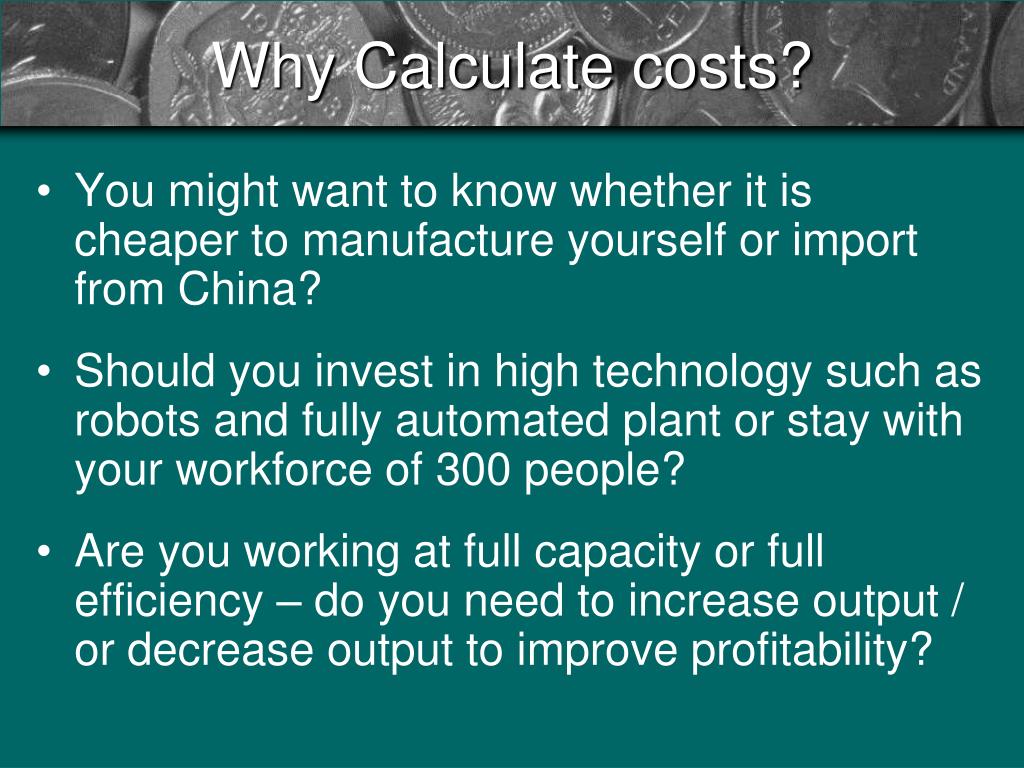 Why Calculate costs?

• You might want to know whether it is cheaper to manufacture yourself or import from China?

• Should you invest in high technology such as robots and fully automated plant or stay with your workforce of 300 people?

• Are you working at full capacity or full efficiency – do you need to increase output / or decrease output to improve profitability?